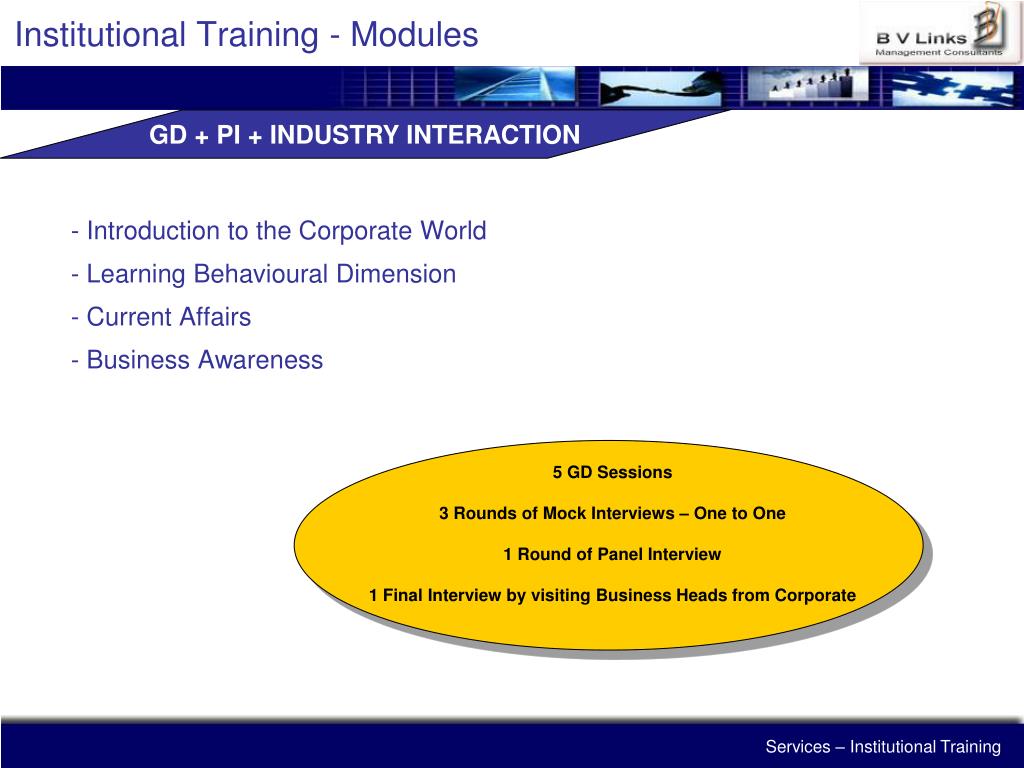 Institutional Training - Modules

B V Links
Management Consultants

GD + PI + INDUSTRY INTERACTION

- Introduction to the Corporate World
- Learning Behavioural Dimension
- Current Affairs
- Business Awareness

5 GD Sessions

3 Rounds of Mock Interviews – One to One

1 Round of Panel Interview

1 Final Interview by visiting Business Heads from Corporate

Services – Institutional Training